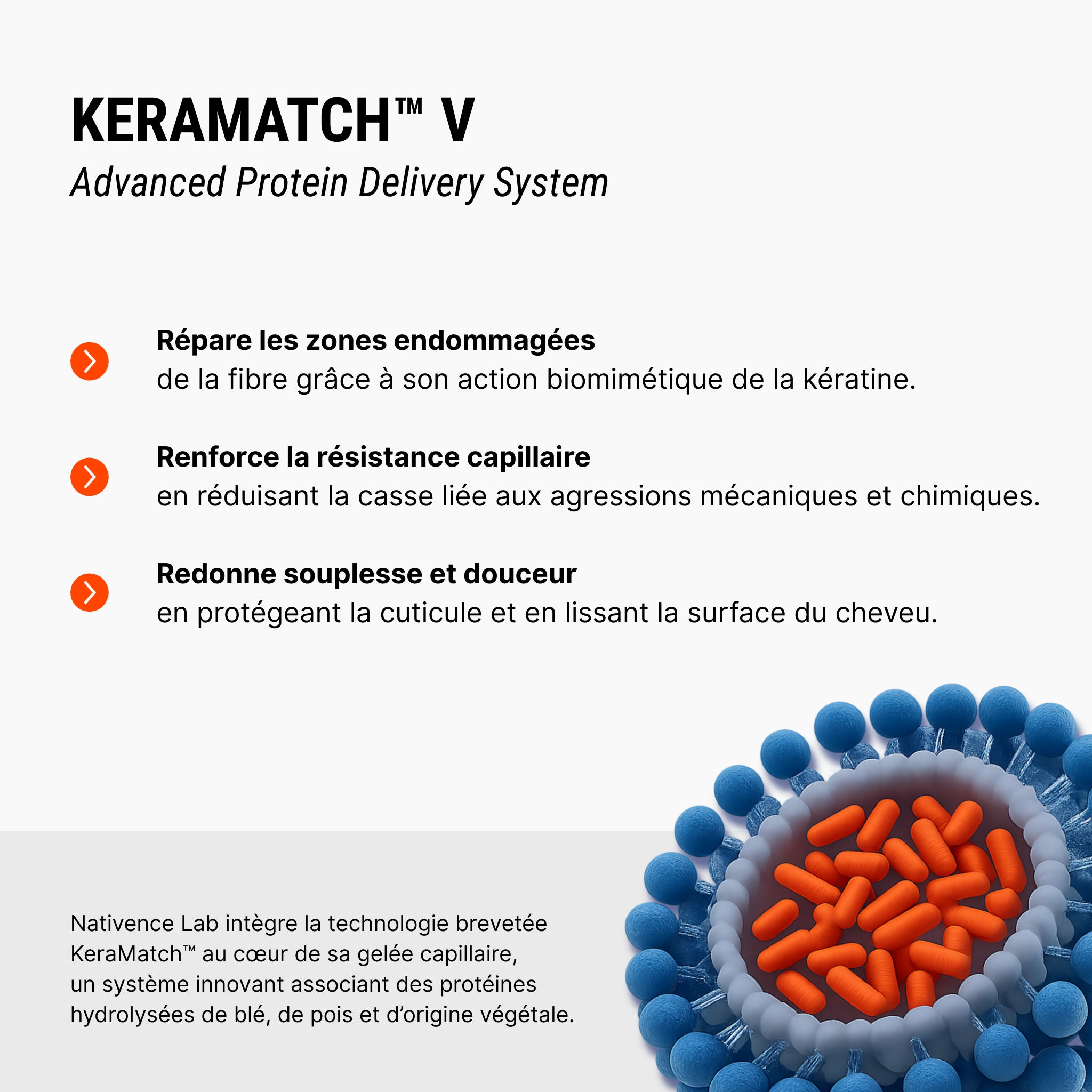 KERAMATCH™ V
Advanced Protein Delivery System

Répare les zones endommagées
de la fibre grâce à son action biomimétique de la kératine.

Renforce la résistance capillaire
en réduisant la casse liée aux agressions mécaniques et chimiques.

Redonne souplesse et douceur
en protégeant la cuticule et en lissant la surface du cheveu.

Nativence Lab intègre la technologie brevetée KeraMatch™ au cœur de sa gelée capillaire, un système innovant associant des protéines hydrolysées de blé, de pois et d'origine végétale.